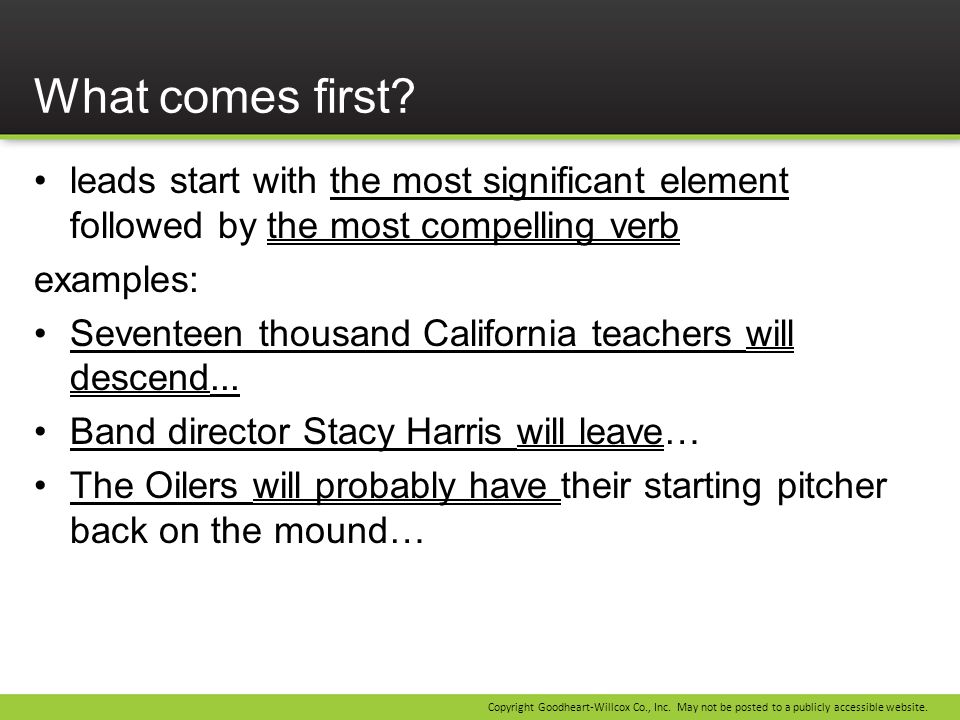 What comes first?

• leads start with the most significant element followed by the most compelling verb

examples:

• Seventeen thousand California teachers will descend...

• Band director Stacy Harris will leave…

• The Oilers will probably have their starting pitcher back on the mound…

Copyright Goodheart-Willcox Co., Inc. May not be posted to a publicly accessible website.